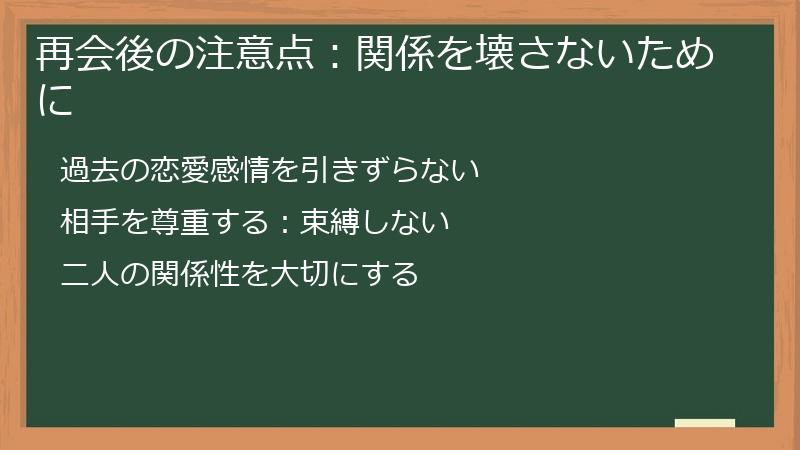 再会後の注意点：関係を壊さないために

過去の恋愛感情を引きずらない

相手を尊重する：束縛しない

二人の関係性を大切にする